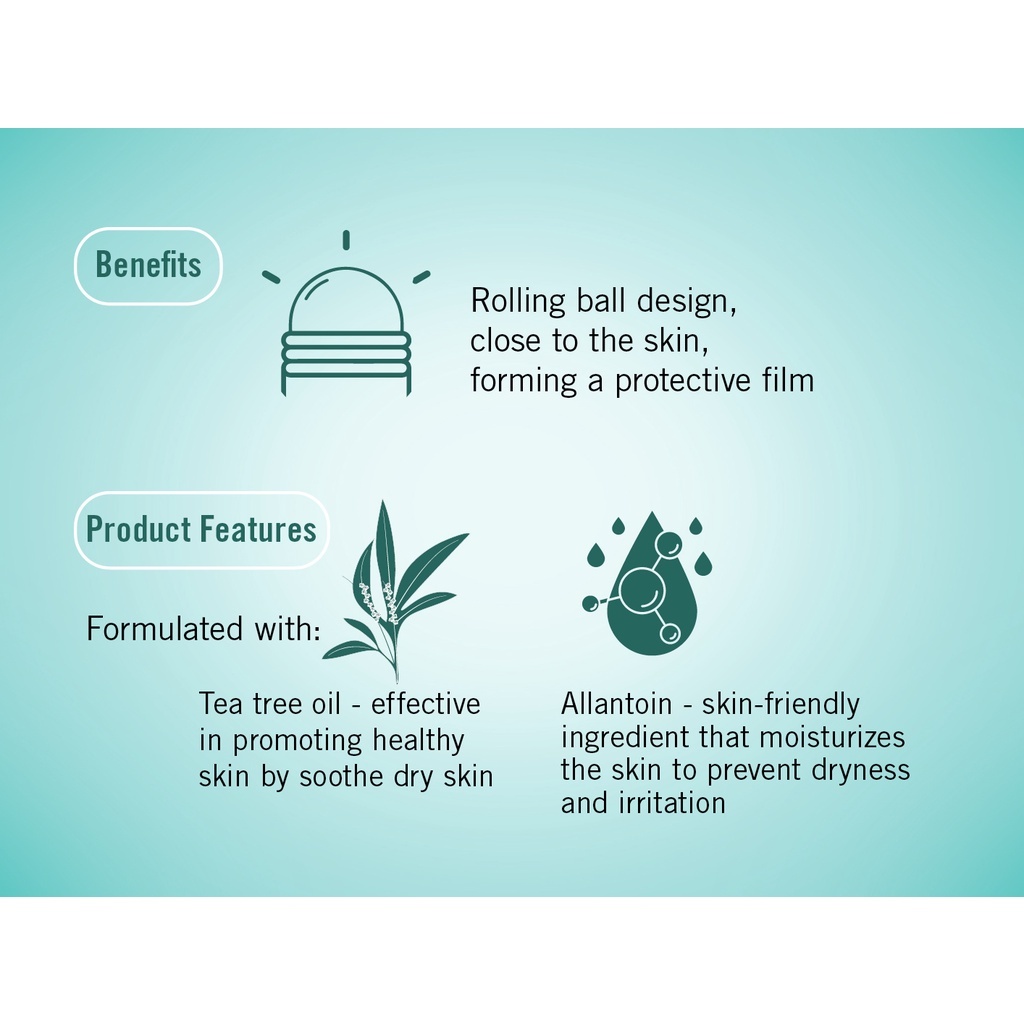 Benefits

Rolling ball design, close to the skin, forming a protective film

Product Features

Formulated with:

Tea tree oil - effective in promoting healthy skin by soothe dry skin

Allantoin - skin-friendly ingredient that moisturizes the skin to prevent dryness and irritation